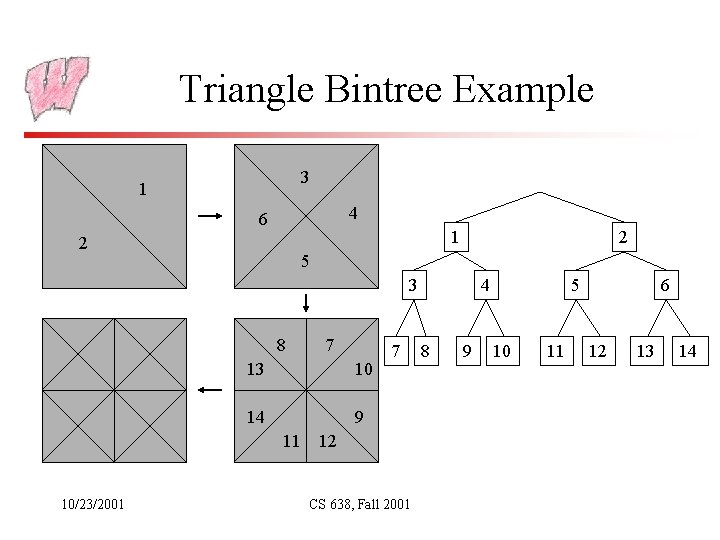 Triangle Bintree Example

1
2

3
6
4
5

8
7
13
10
14
9
11
12

1
2
3
4
5
6
7
8
9
10
11
12
13
14

10/23/2001

CS 638, Fall 2001